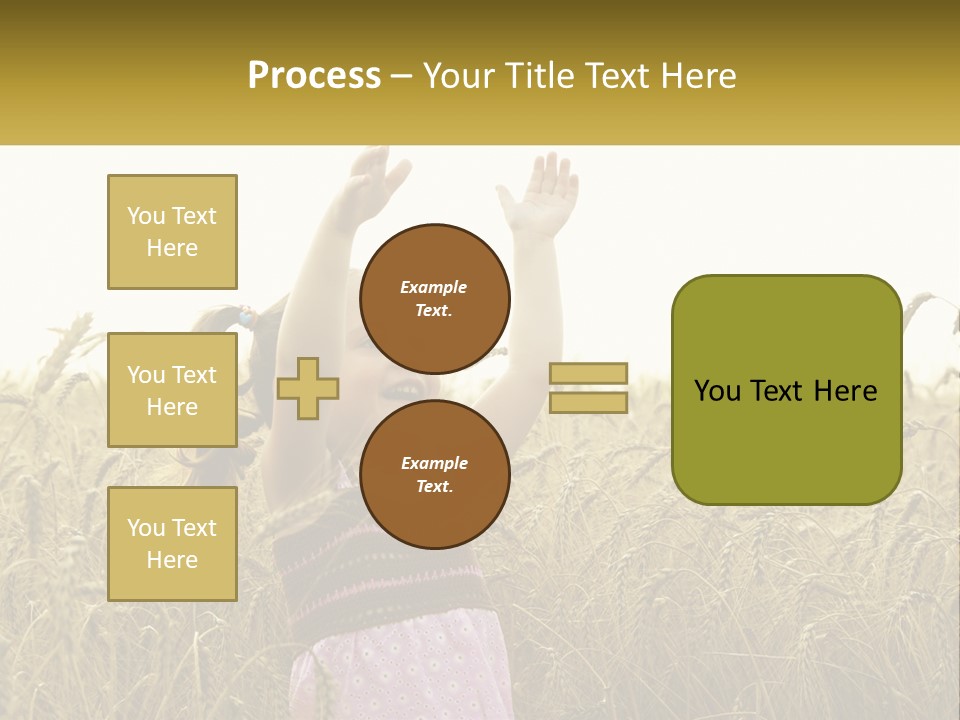 Process – Your Title Text Here

You Text Here

You Text Here

You Text Here

Example Text.

Example Text.

You Text Here